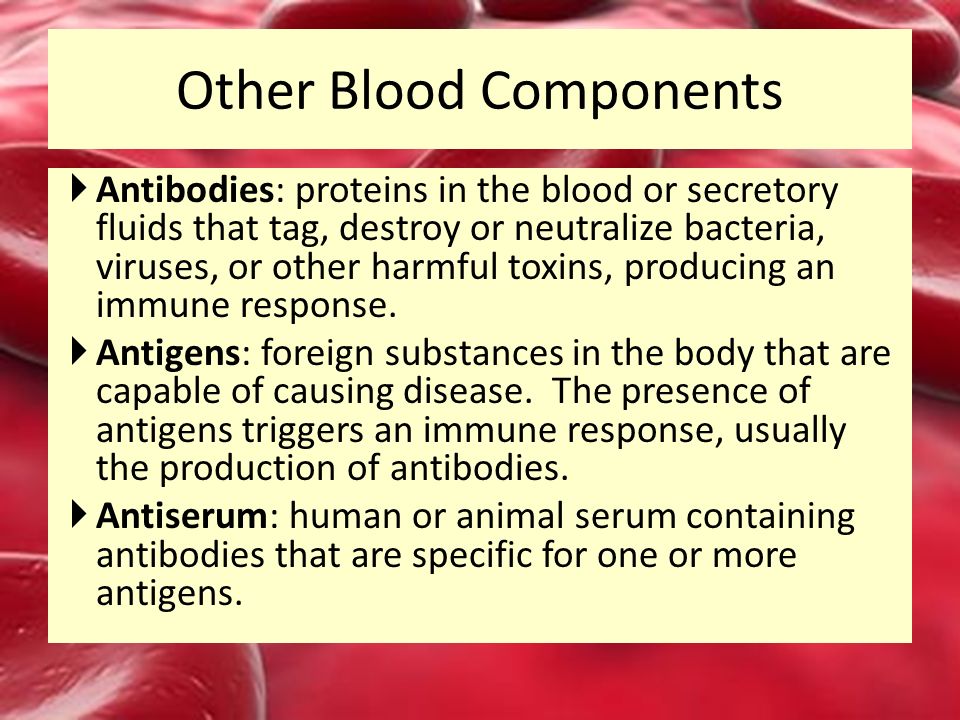 Other Blood Components

Antibodies: proteins in the blood or secretory fluids that tag, destroy or neutralize bacteria, viruses, or other harmful toxins, producing an immune response.

Antigens: foreign substances in the body that are capable of causing disease. The presence of antigens triggers an immune response, usually the production of antibodies.

Antiserum: human or animal serum containing antibodies that are specific for one or more antigens.